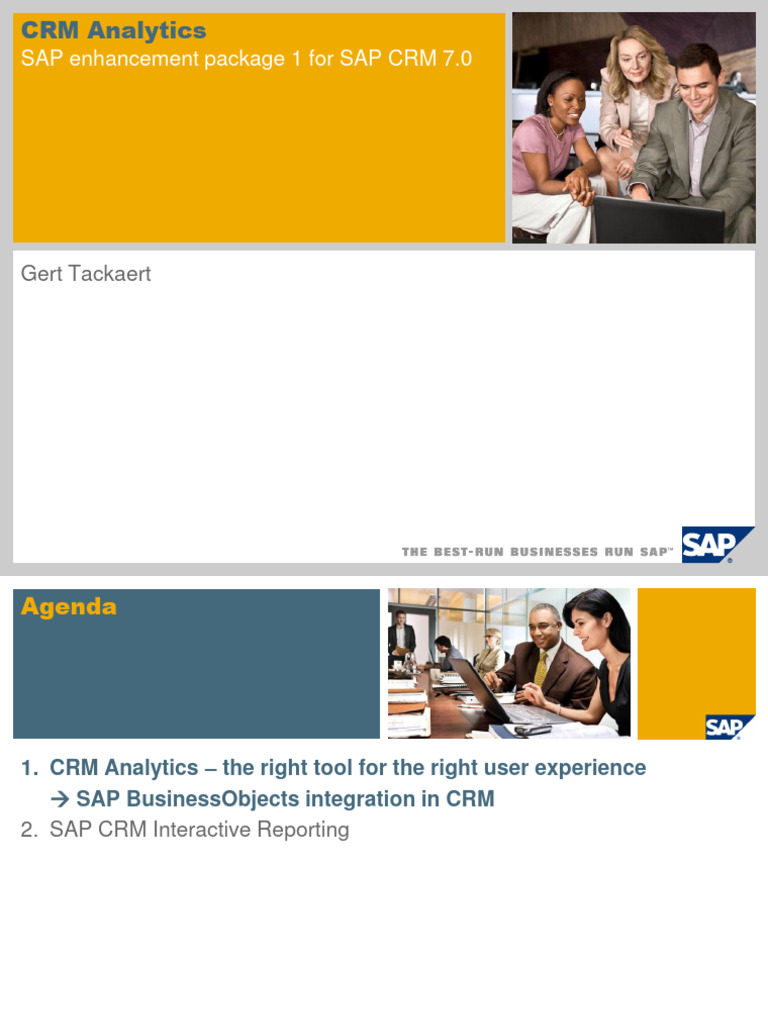 CRM Analytics
SAP enhancement package 1 for SAP CRM 7.0

Gert Tackaert

THE BEST-RUN BUSINESSES RUN SAP™

SAP

Agenda

SAP

1. CRM Analytics – the right tool for the right user experience
→ SAP BusinessObjects integration in CRM
2. SAP CRM Interactive Reporting